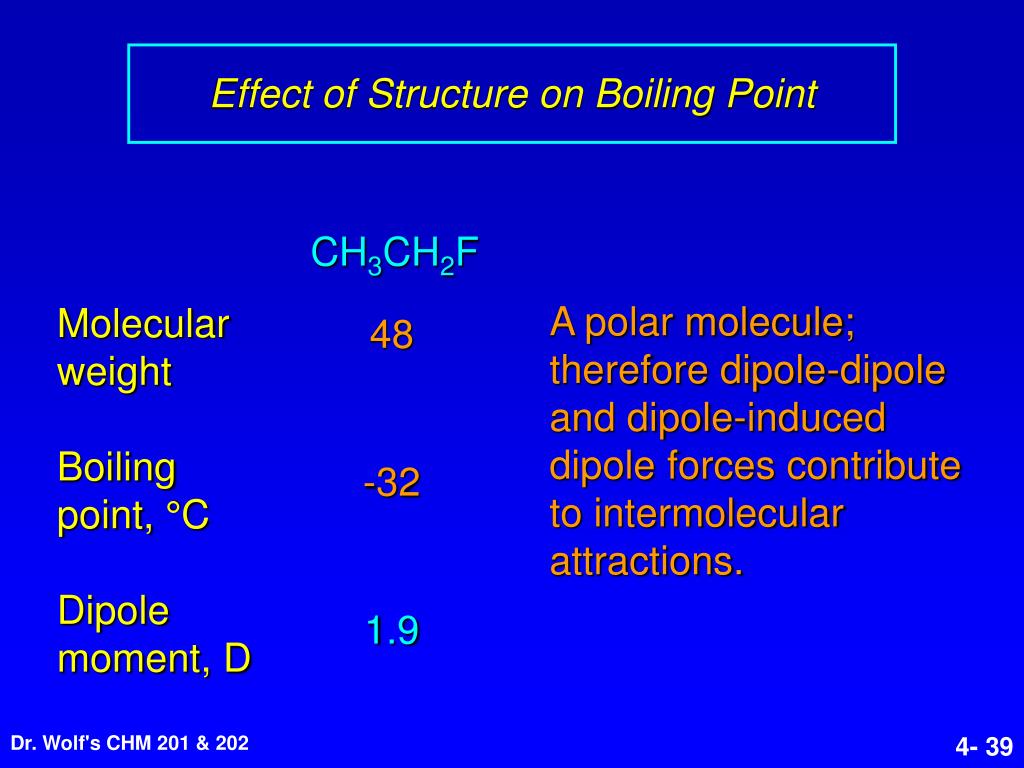 Effect of Structure on Boiling Point

| | $CH_3CH_2F$ |
|---|---|
| Molecular weight | 48 |
| Boiling point, °C | -32 |
| Dipole moment, D | 1.9 |

A polar molecule; therefore dipole-dipole and dipole-induced dipole forces contribute to intermolecular attractions.

Dr. Wolf's CHM 201 & 202

4- 39